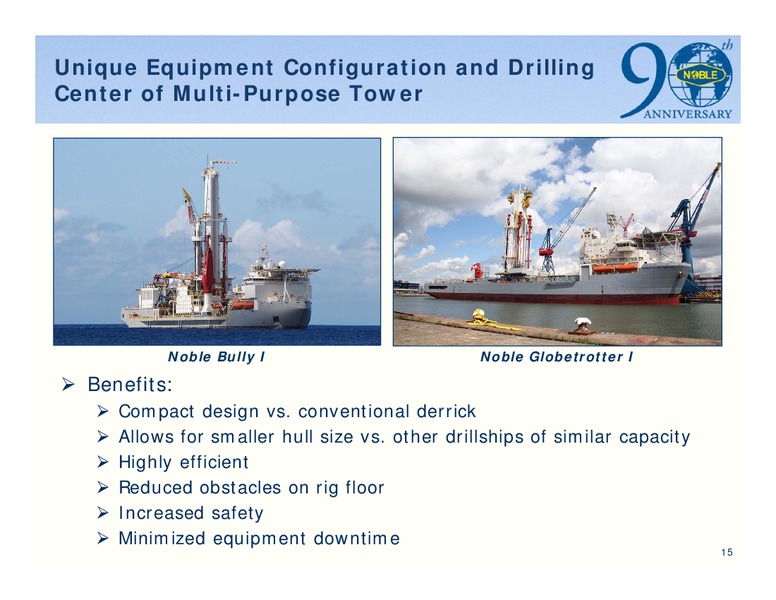 Unique Equipment Configuration and Drilling Center of Multi-Purpose Tower

90th NOBLE ANNIVERSARY

Noble Bully I

Noble Globetrotter I

➢ Benefits:

➢ Compact design vs. conventional derrick
➢ Allows for smaller hull size vs. other drillships of similar capacity
➢ Highly efficient
➢ Reduced obstacles on rig floor
➢ Increased safety
➢ Minimized equipment downtime

15